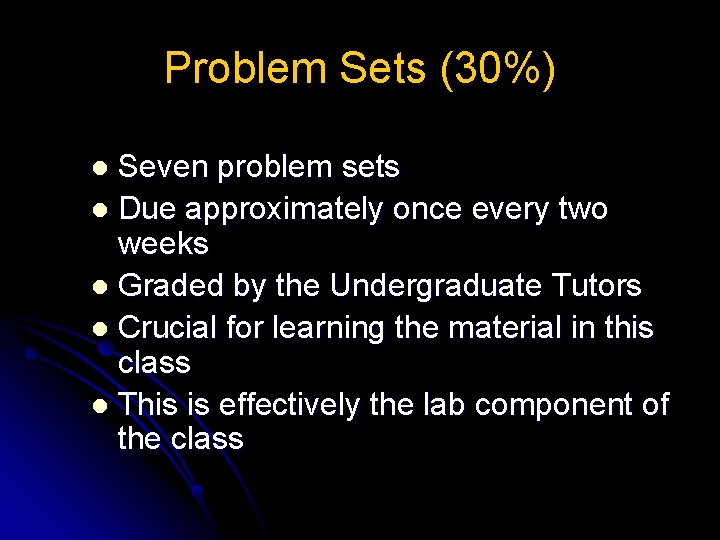 Problem Sets (30%)

- Seven problem sets
- Due approximately once every two weeks
- Graded by the Undergraduate Tutors
- Crucial for learning the material in this class
- This is effectively the lab component of the class